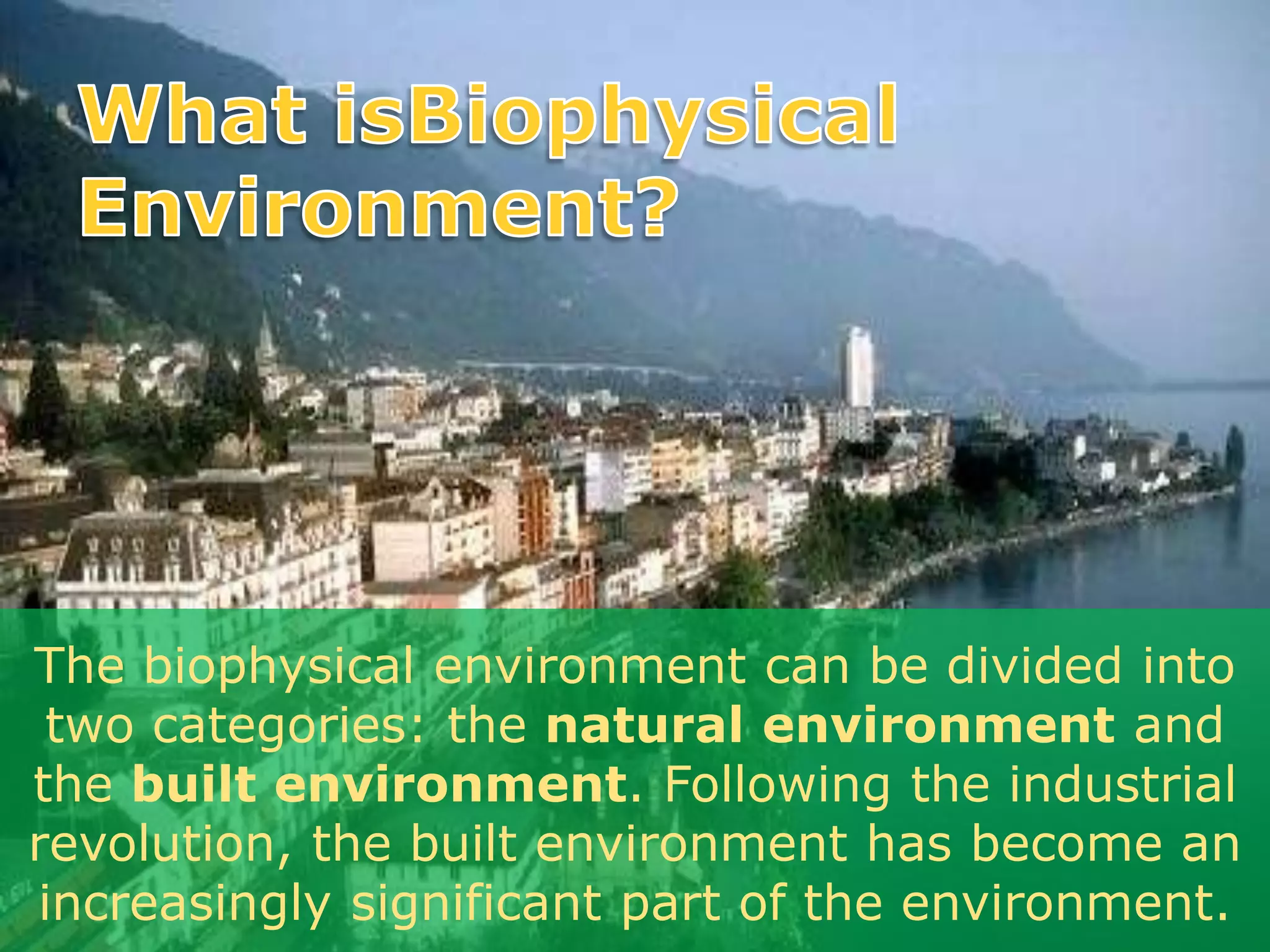 What isBiophysical Environment?

The biophysical environment can be divided into two categories: the natural environment and the built environment. Following the industrial revolution, the built environment has become an increasingly significant part of the environment.